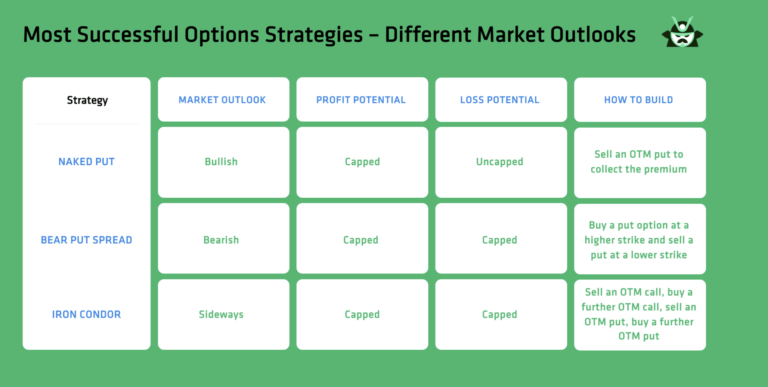 Most Successful Options Strategies – Different Market Outlooks

| Strategy | MARKET OUTLOOK | PROFIT POTENTIAL | LOSS POTENTIAL | HOW TO BUILD |
|---|---|---|---|---|
| NAKED PUT | Bullish | Capped | Uncapped | Sell an OTM put to collect the premium |
| BEAR PUT SPREAD | Bearish | Capped | Capped | Buy a put option at a higher strike and sell a put at a lower strike |
| IRON CONDOR | Sideways | Capped | Capped | Sell an OTM call, buy a further OTM call, sell an OTM put, buy a further OTM put |